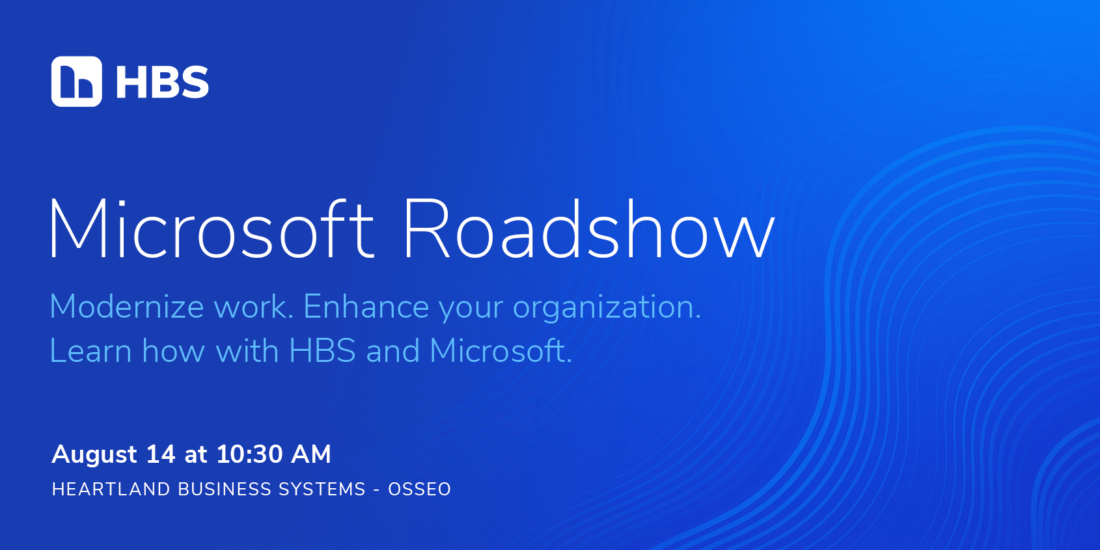 HBS

Microsoft Roadshow

Modernize work. Enhance your organization. Learn how with HBS and Microsoft.

August 14 at 10:30 AM

HEARTLAND BUSINESS SYSTEMS - OSSEO